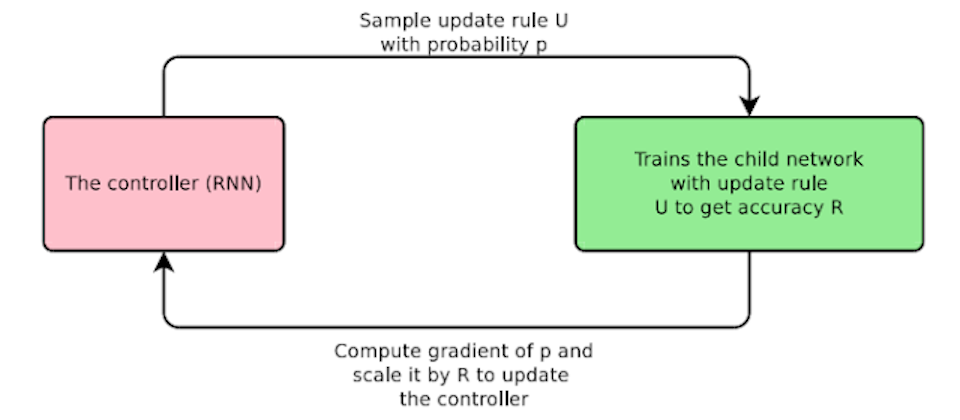 Sample update rule U with probability p

The controller (RNN)

Trains the child network with update rule U to get accuracy R

Compute gradient of p and scale it by R to update the controller